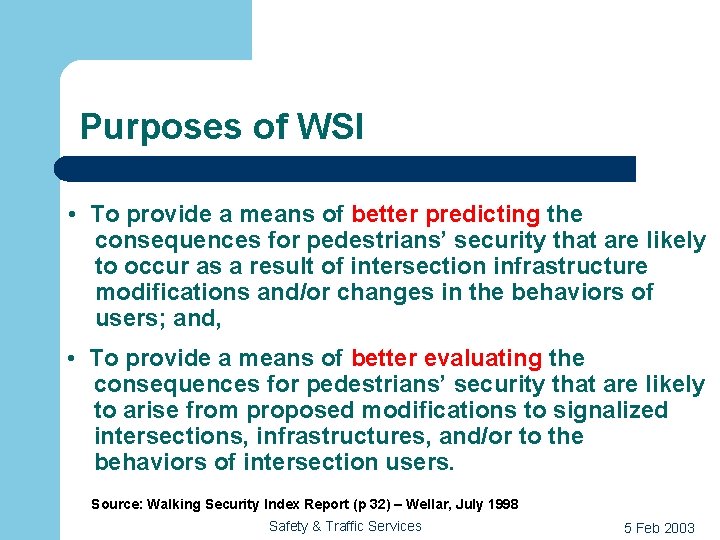 Purposes of WSI

• To provide a means of better predicting the consequences for pedestrians' security that are likely to occur as a result of intersection infrastructure modifications and/or changes in the behaviors of users; and,

• To provide a means of better evaluating the consequences for pedestrians' security that are likely to arise from proposed modifications to signalized intersections, infrastructures, and/or to the behaviors of intersection users.

Source: Walking Security Index Report (p 32) – Wellar, July 1998

Safety & Traffic Services

5 Feb 2003